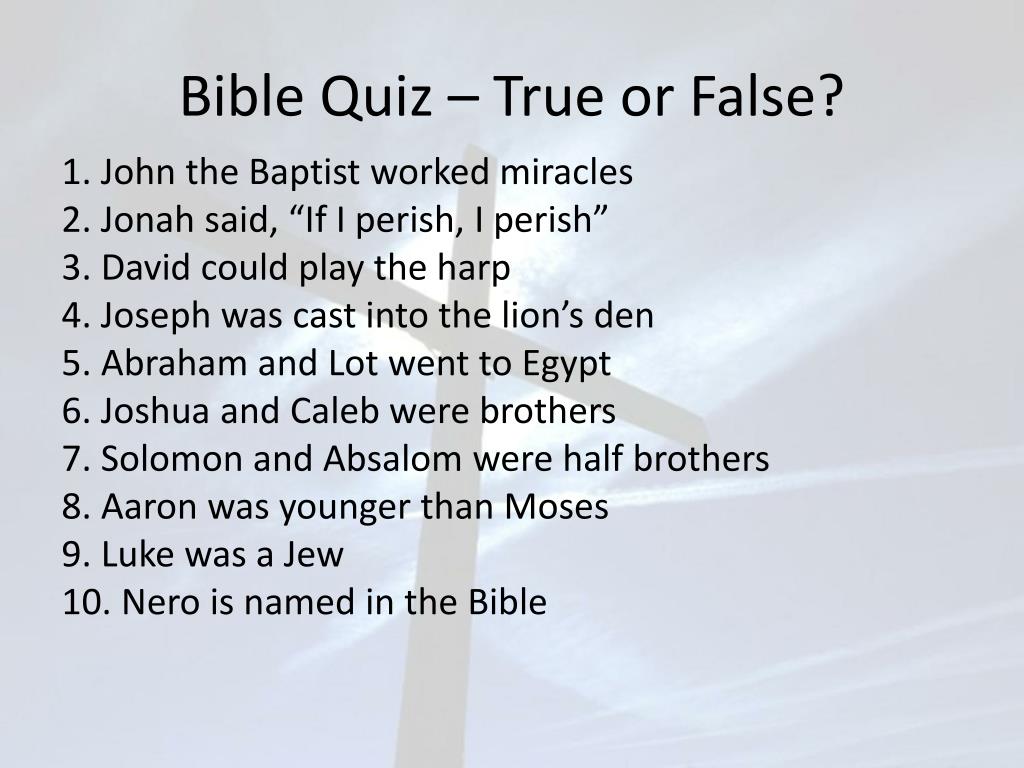 Bible Quiz – True or False?

1. John the Baptist worked miracles
2. Jonah said, “If I perish, I perish”
3. David could play the harp
4. Joseph was cast into the lion’s den
5. Abraham and Lot went to Egypt
6. Joshua and Caleb were brothers
7. Solomon and Absalom were half brothers
8. Aaron was younger than Moses
9. Luke was a Jew
10. Nero is named in the Bible